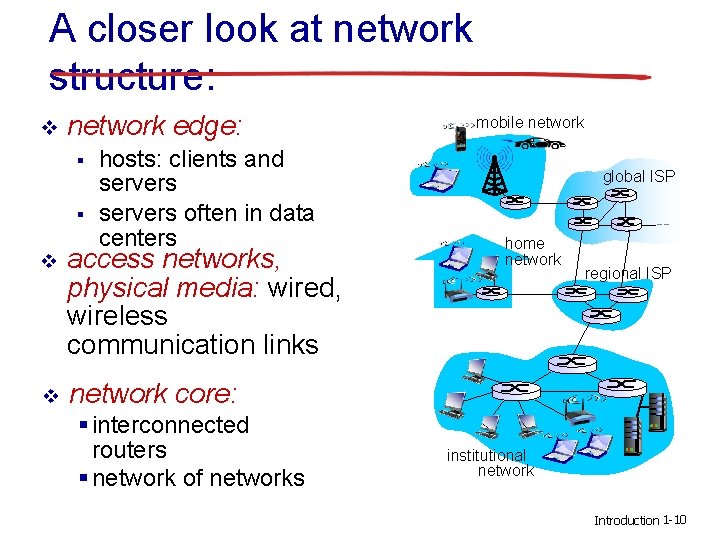 A closer look at network structure:

❖ network edge:
▪ hosts: clients and servers
▪ servers often in data centers

❖ access networks, physical media: wired, wireless communication links

❖ network core:
▪ interconnected routers
▪ network of networks

mobile network
global ISP
home network
regional ISP
institutional network

Introduction 1-10